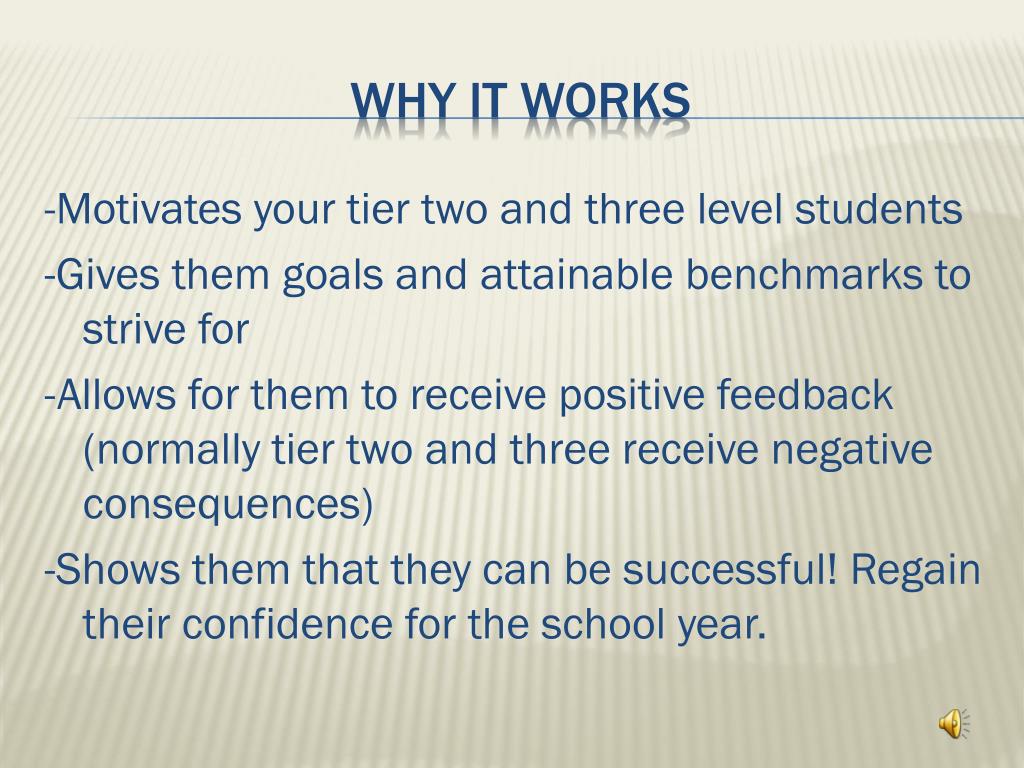 WHY IT WORKS

-Motivates your tier two and three level students

-Gives them goals and attainable benchmarks to strive for

-Allows for them to receive positive feedback (normally tier two and three receive negative consequences)

-Shows them that they can be successful! Regain their confidence for the school year.